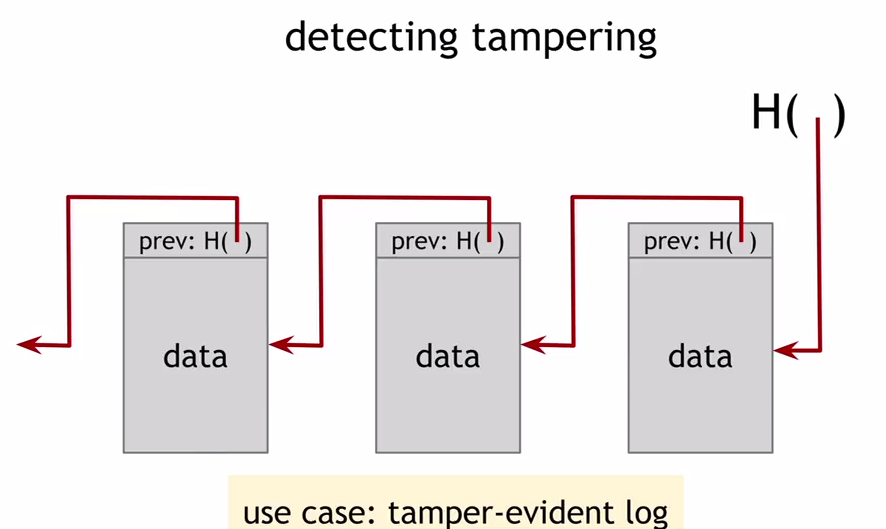 detecting tampering

H( )

prev: H( )

data

prev: H( )

data

prev: H( )

data

use case: tamper-evident log